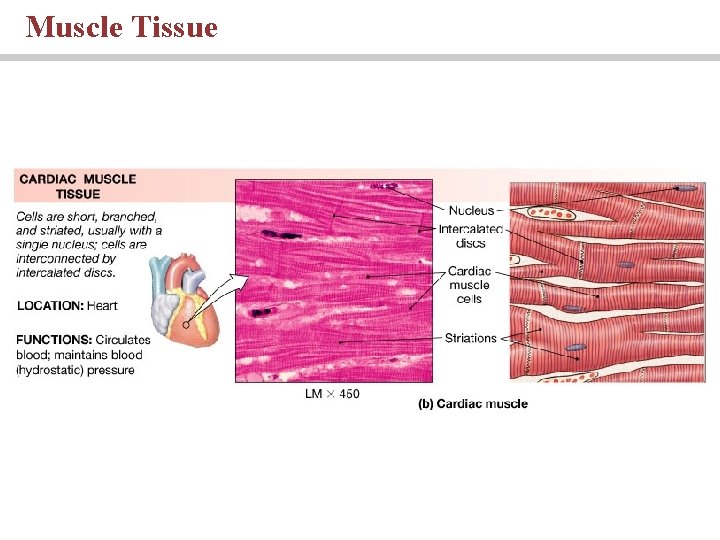 Muscle Tissue

CARDIAC MUSCLE TISSUE

Cells are short, branched, and striated, usually with a single nucleus; cells are interconnected by intercalated discs.

LOCATION: Heart

FUNCTIONS: Circulates blood; maintains blood (hydrostatic) pressure

Nucleus

Intercalated discs

Cardiac muscle cells

Striations

LM × 450

(b) Cardiac muscle